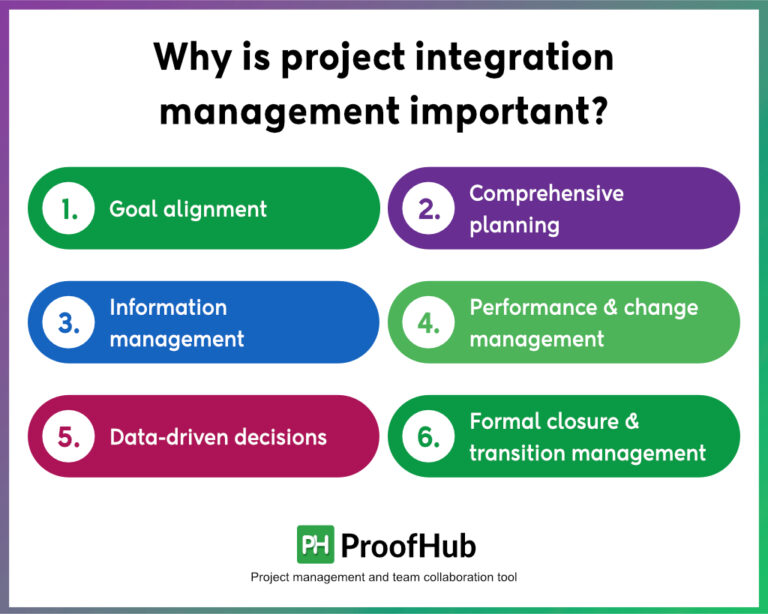 Why is project integration management important?

1. Goal alignment

2. Comprehensive planning

3. Information management

4. Performance & change management

5. Data-driven decisions

6. Formal closure & transition management

PH ProofHub

Project management and team collaboration tool